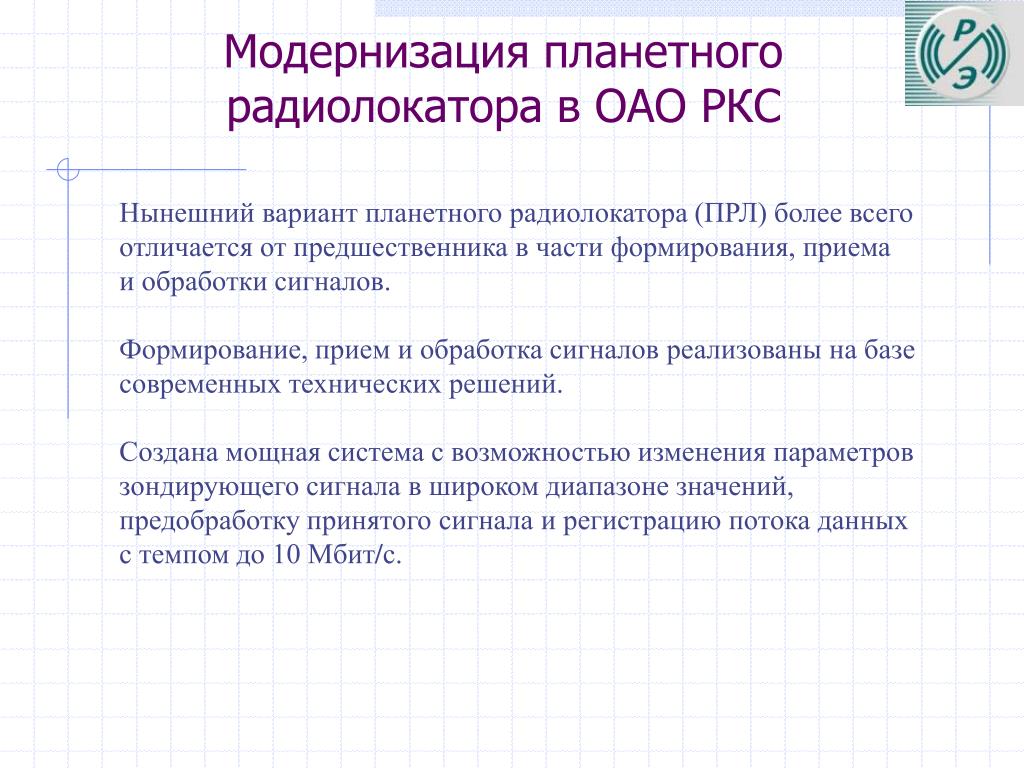 Модернизация планетного радиолокатора в ОАО РКС

Р
Э

Нынешний вариант планетного радиолокатора (ПРЛ) более всего отличается от предшественника в части формирования, приема и обработки сигналов.

Формирование, прием и обработка сигналов реализованы на базе современных технических решений.

Создана мощная система с возможностью изменения параметров зондирующего сигнала в широком диапазоне значений, предобработку принятого сигнала и регистрацию потока данных с темпом до 10 Мбит/с.